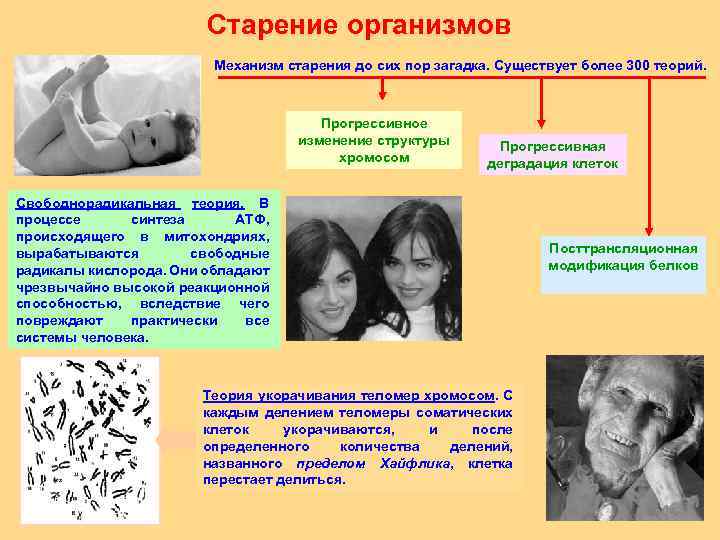 Старение организмов

Механизм старения до сих пор загадка. Существует более 300 теорий.

Прогрессивное изменение структуры хромосом

Прогрессивная деградация клеток

Посттрансляционная модификация белков

Свободнорадикальная теория. В процессе синтеза АТФ, происходящего в митохондриях, вырабатываются свободные радикалы кислорода. Они обладают чрезвычайно высокой реакционной способностью, вследствие чего повреждают практически все системы человека.

Теория укорачивания теломер хромосом. С каждым делением теломеры соматических клеток укорачиваются, и после определенного количества делений, названного пределом Хайфлика, клетка перестает делиться.